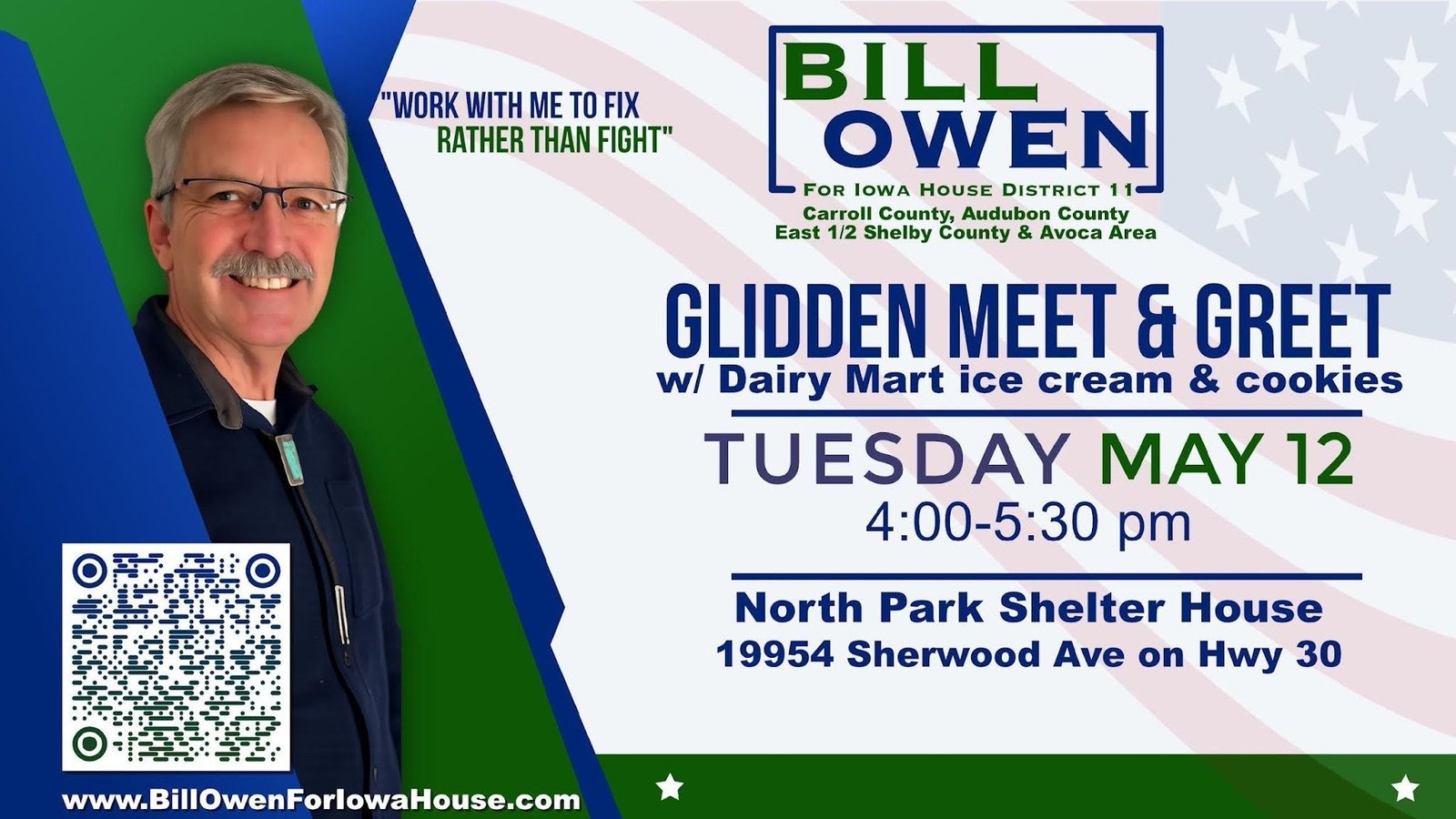 "WORK WITH ME TO FIX RATHER THAN FIGHT"

BILL OWEN

FOR IOWA HOUSE DISTRICT 11

Carroll County, Audubon County
East 1/2 Shelby County & Avoca Area

GLIDDEN MEET & GREET
w/ Dairy Mart ice cream & cookies

TUESDAY MAY 12
4:00-5:30 pm

North Park Shelter House
19954 Sherwood Ave on Hwy 30

www.BillOwenForIowaHouse.com